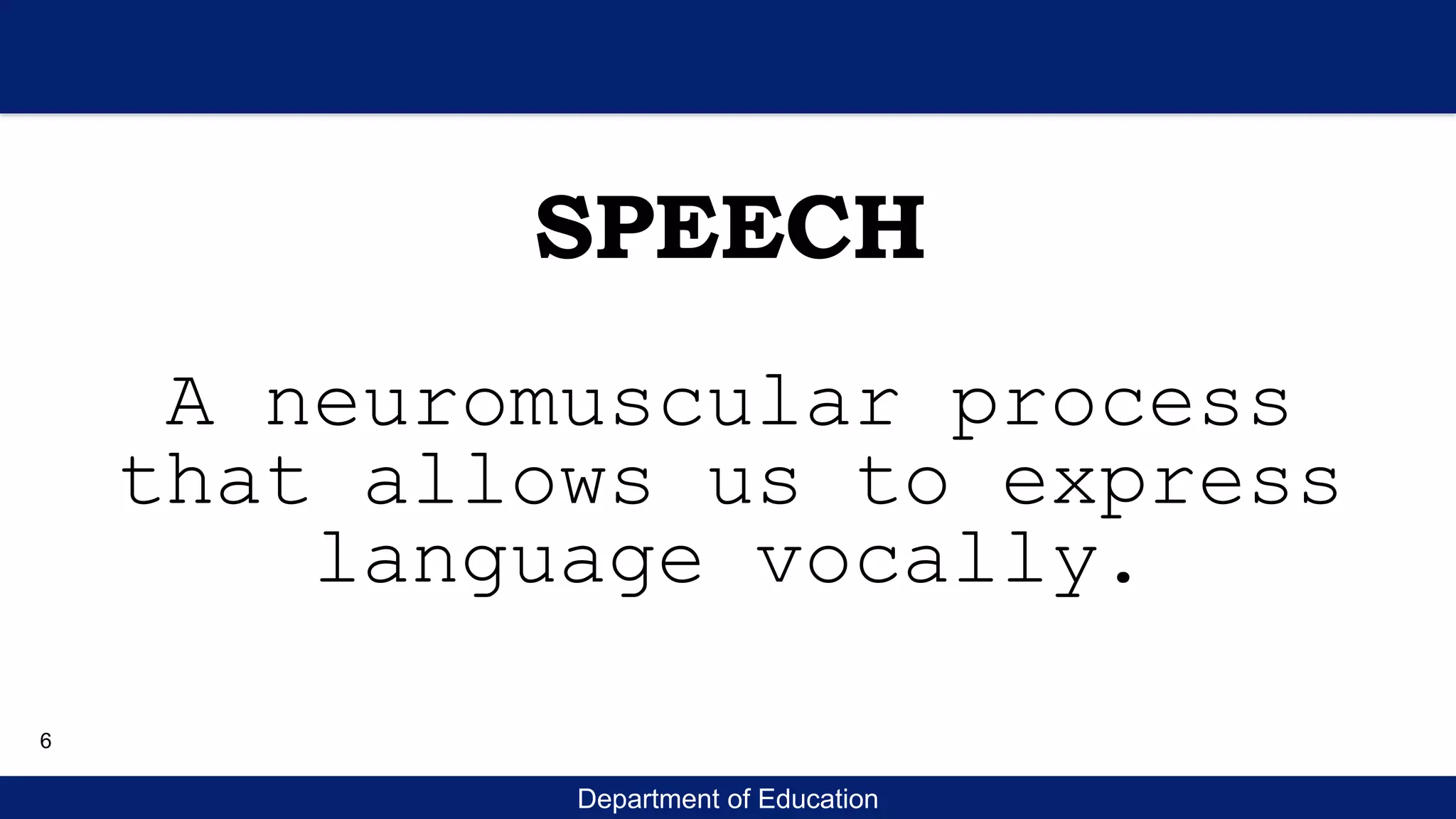 SPEECH

A neuromuscular process that allows us to express language vocally.

6

Department of Education